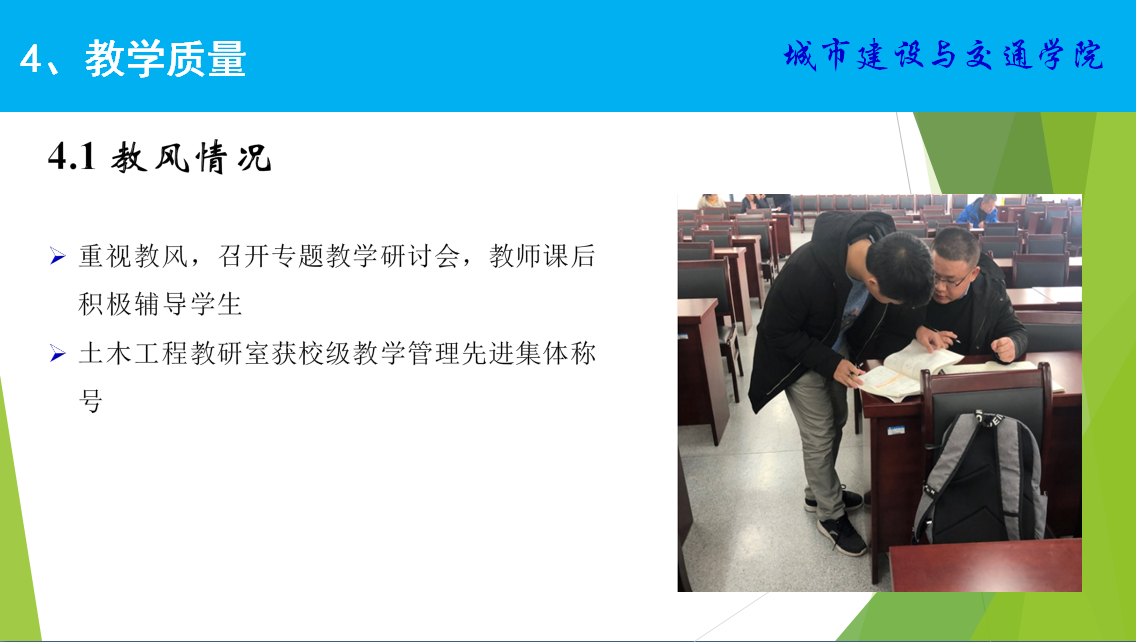 4、教学质量

城市建设与交通学院

4.1 教风情况

➢ 重视教风，召开专题教学研讨会，教师课后积极辅导学生

➢ 土木工程教研室获校级教学管理先进集体称号